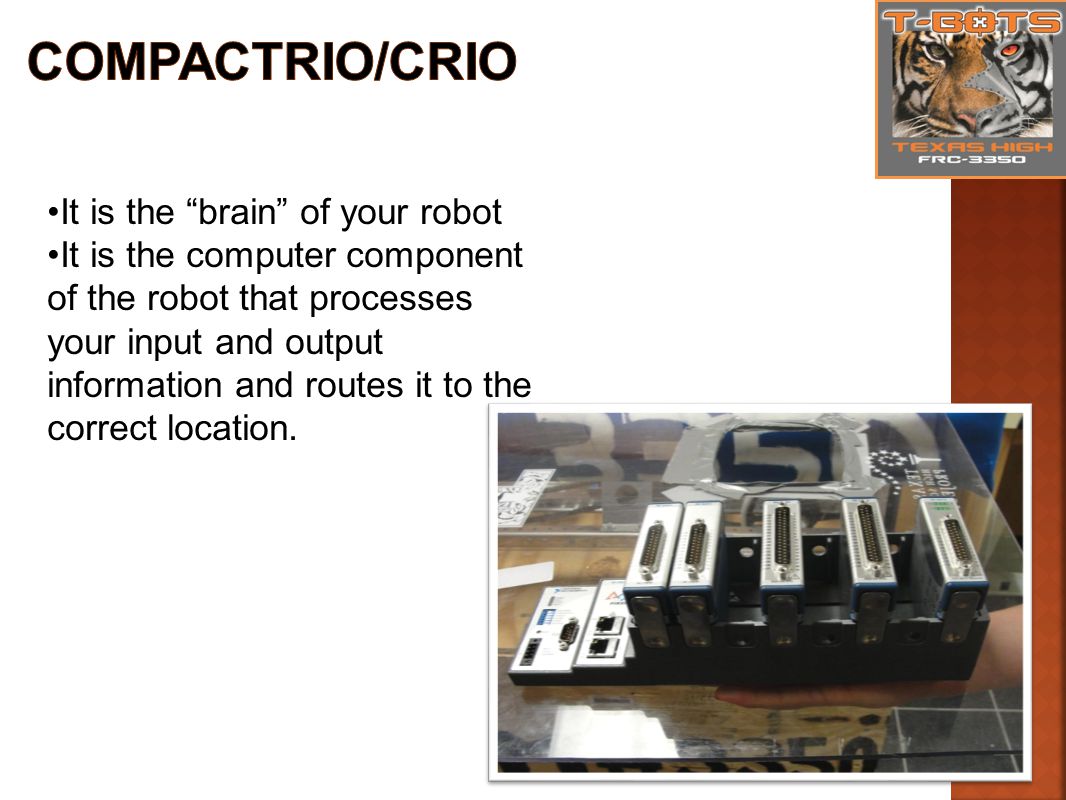 COMPACTRIO/CRIO

T-BOTS
TEXAS HIGH
FRC-3350

•It is the “brain” of your robot
•It is the computer component of the robot that processes your input and output information and routes it to the correct location.